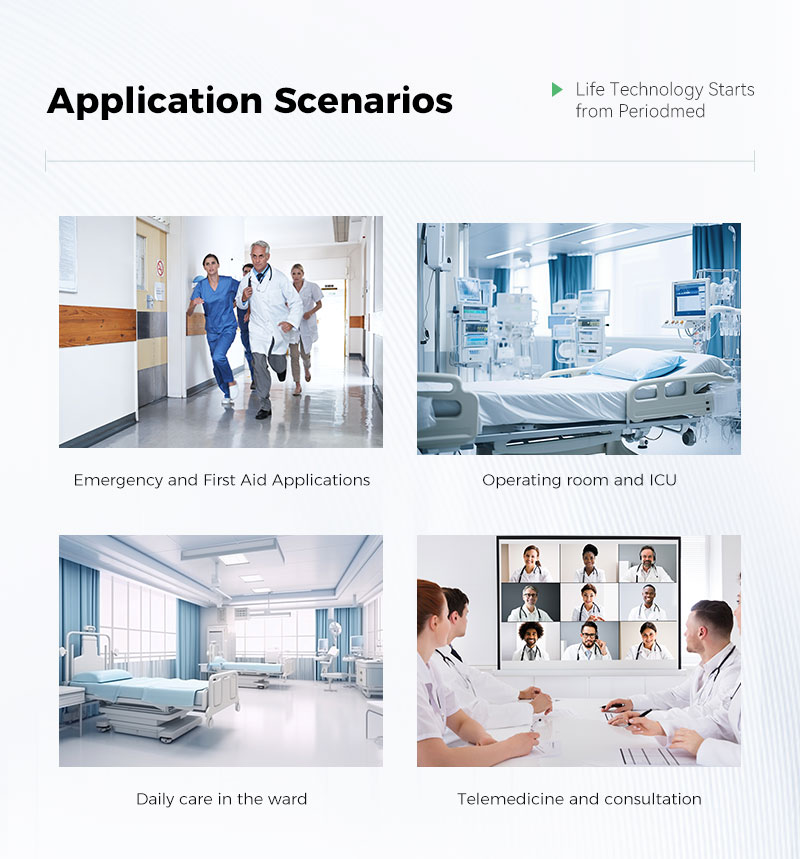 Application Scenarios

Life Technology Starts from Periodmed

Emergency and First Aid Applications

Operating room and ICU

Daily care in the ward

Telemedicine and consultation